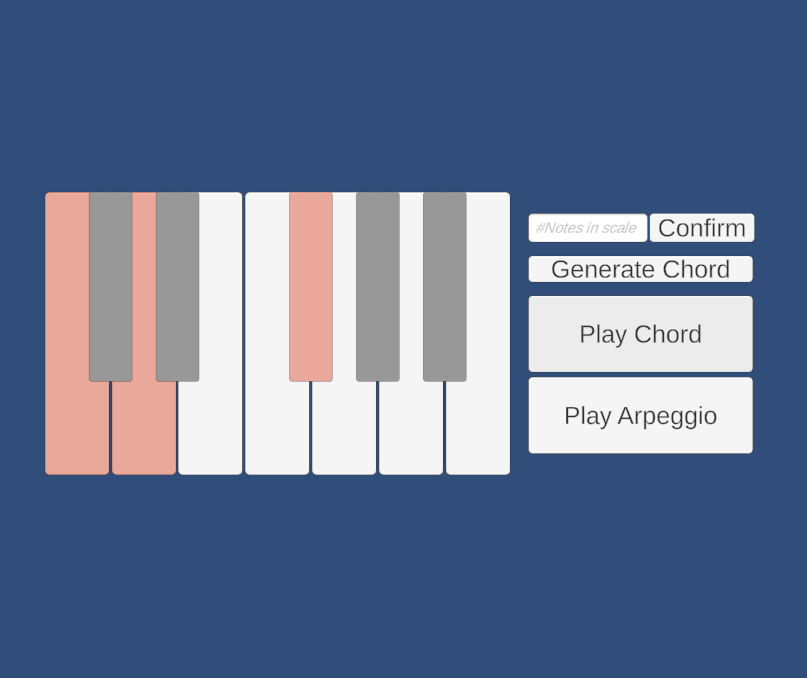 #Notes in scale
Confirm
Generate Chord
Play Chord
Play Arpeggio